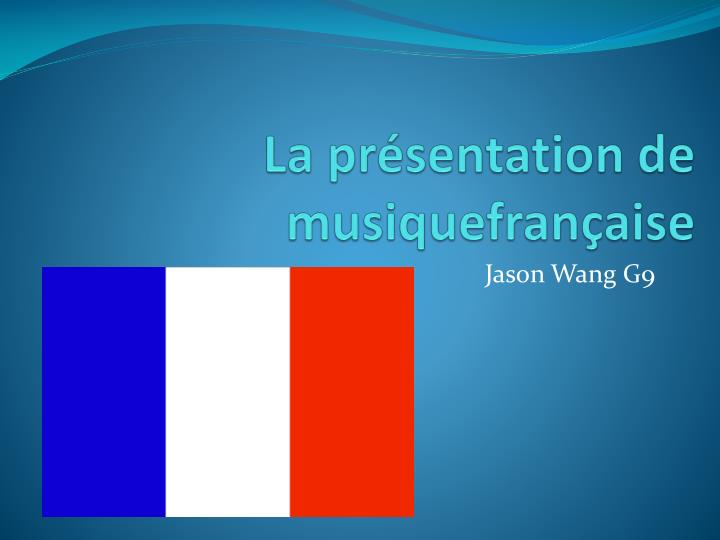 La présentation de musiquefrançaise

Jason Wang G9